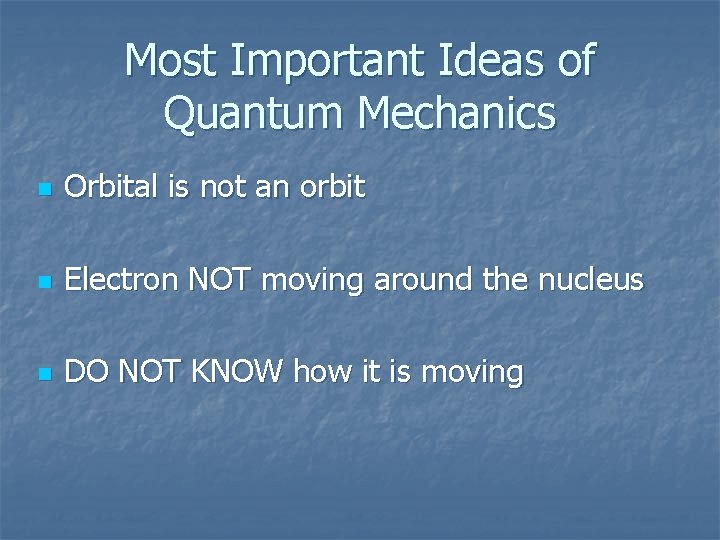 Most Important Ideas of Quantum Mechanics

Orbital is not an orbit

Electron NOT moving around the nucleus

DO NOT KNOW how it is moving